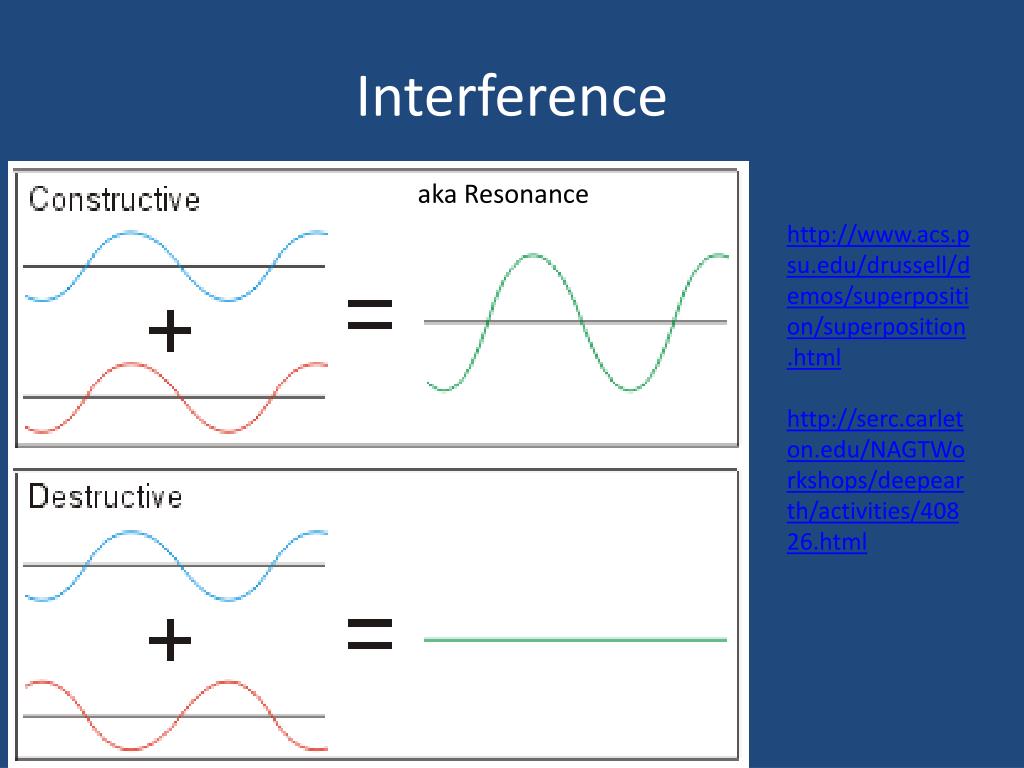 Interference

Constructive

aka Resonance

+

=

Destructive

+

=

http://www.acs.psu.edu/drussell/demos/superposition/superposition.html

http://serc.carleton.edu/NAGTWorkshops/deepearth/activities/40826.html